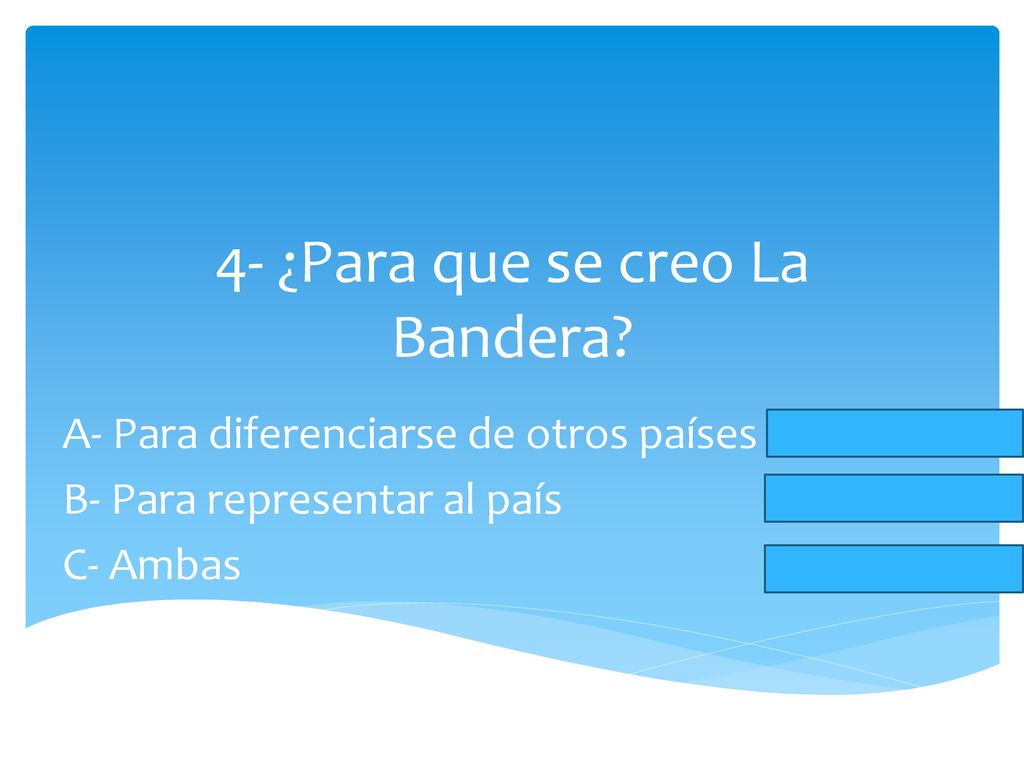 4- ¿Para que se creo La Bandera?

A- Para diferenciarse de otros países
B- Para representar al país
C- Ambas